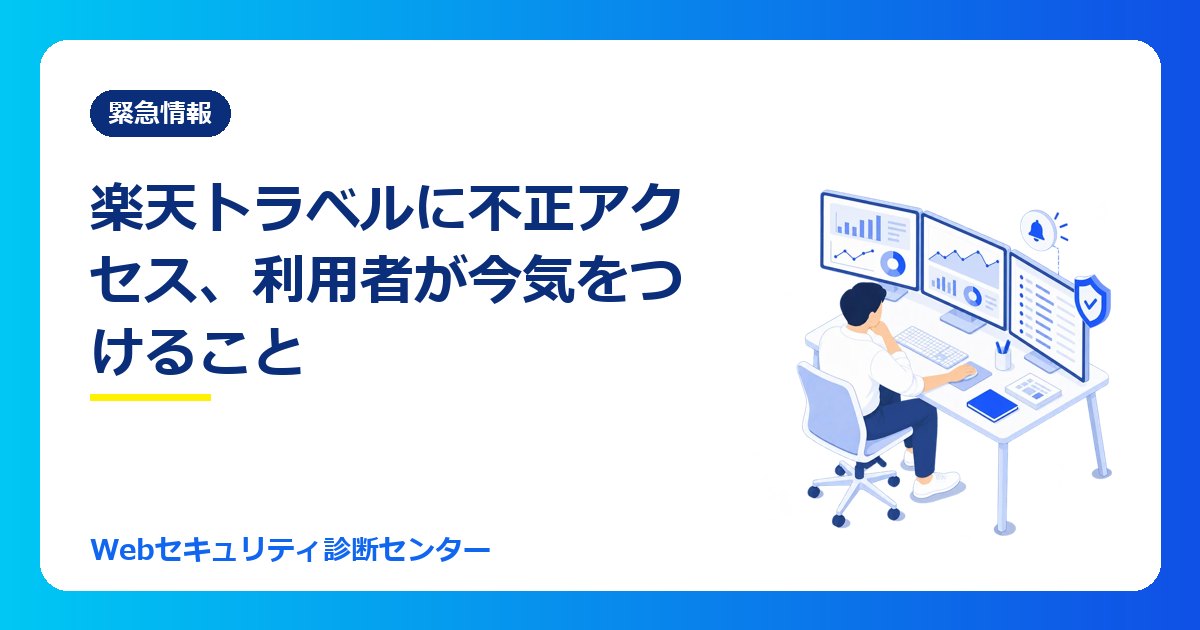 緊急情報

楽天トラベルに不正アクセス、利用者が今気をつけること

Webセキュリティ診断センター